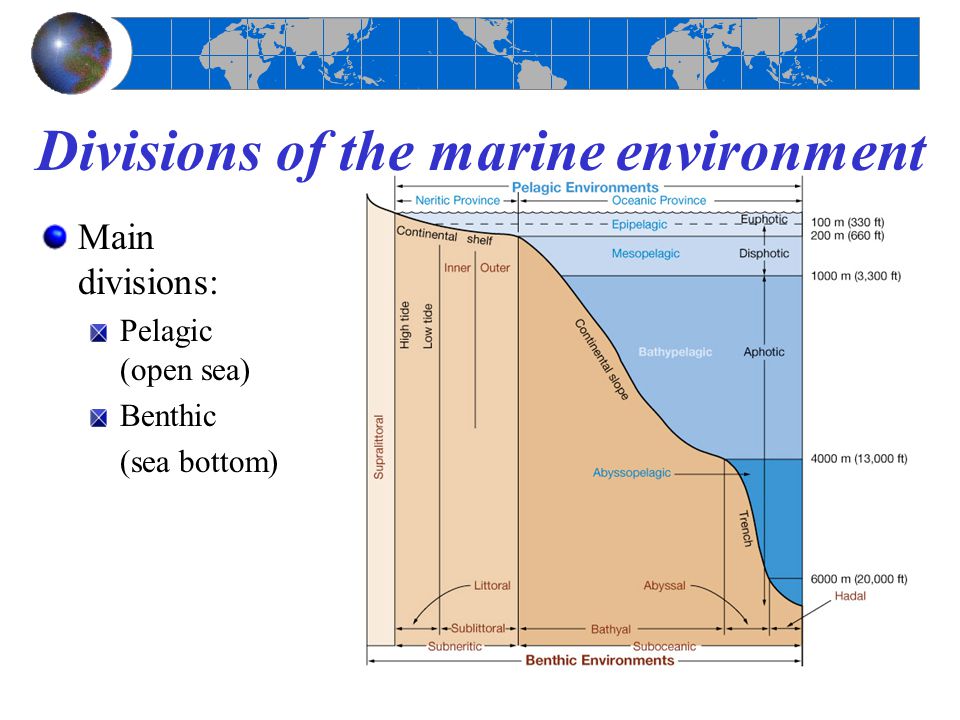 Divisions of the marine environment

Main divisions:

Pelagic (open sea)

Benthic

(sea bottom)

Pelagic Environments

Neritic Province

Oceanic Province

Epipelagic

Euphotic

100 m (330 ft)

200 m (660 ft)

Continental shelf

Mesopelagic

Disphotic

Inner

Outer

1000 m (3,300 ft)

High tide

Low tide

Continental slope

Bathypelagic

Aphotic

Supralittoral

Abyssopelagic

4000 m (13,000 ft)

Trench

6000 m (20,000 ft)

Littoral

Abyssal

Hadal

Sublittoral

Bathyal

Subneritic

Suboceanic

Benthic Environments